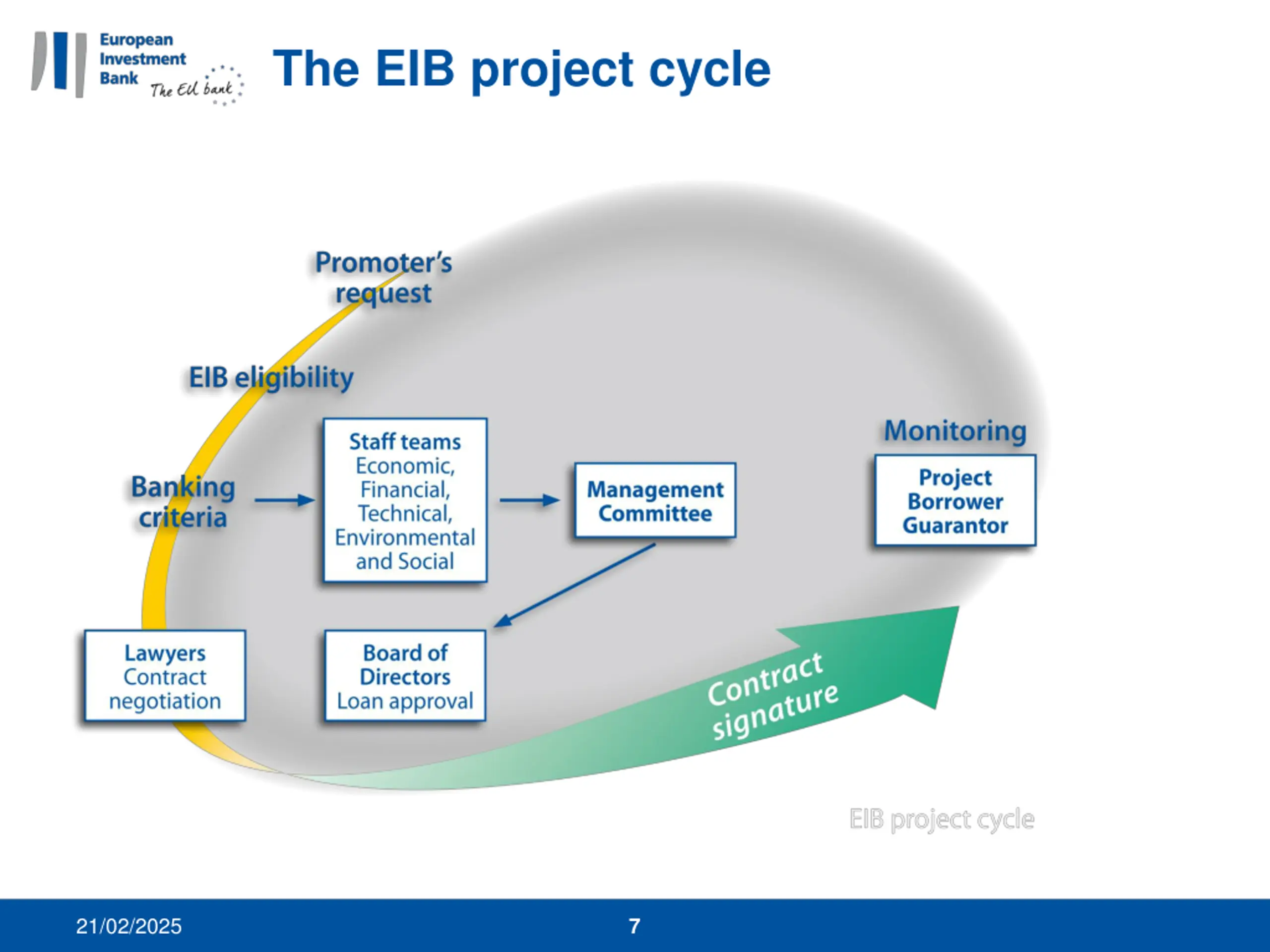 European Investment Bank The EU bank

The EIB project cycle

Promoter's request

EIB eligibility

Banking criteria

Staff teams
Economic, Financial, Technical, Environmental and Social

Management Committee

Monitoring

Project
Borrower
Guarantor

Lawyers
Contract negotiation

Board of Directors
Loan approval

Contract signature

EIB project cycle

21/02/2025

7